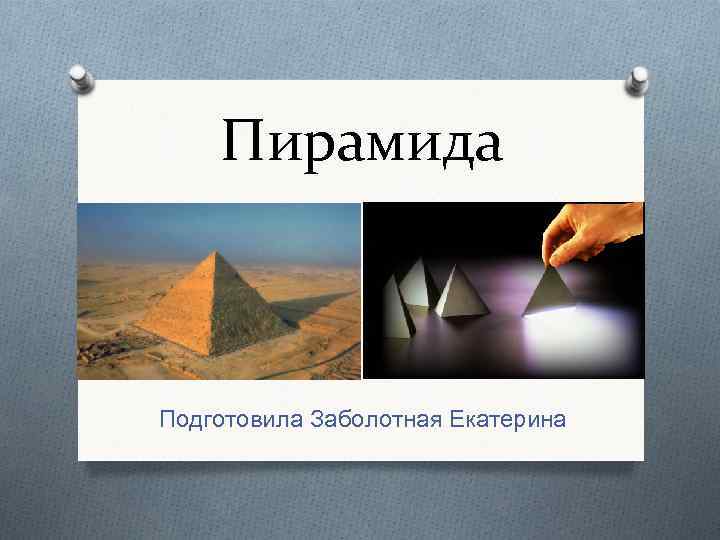 Пирамида

Подготовила Заболотная Екатерина